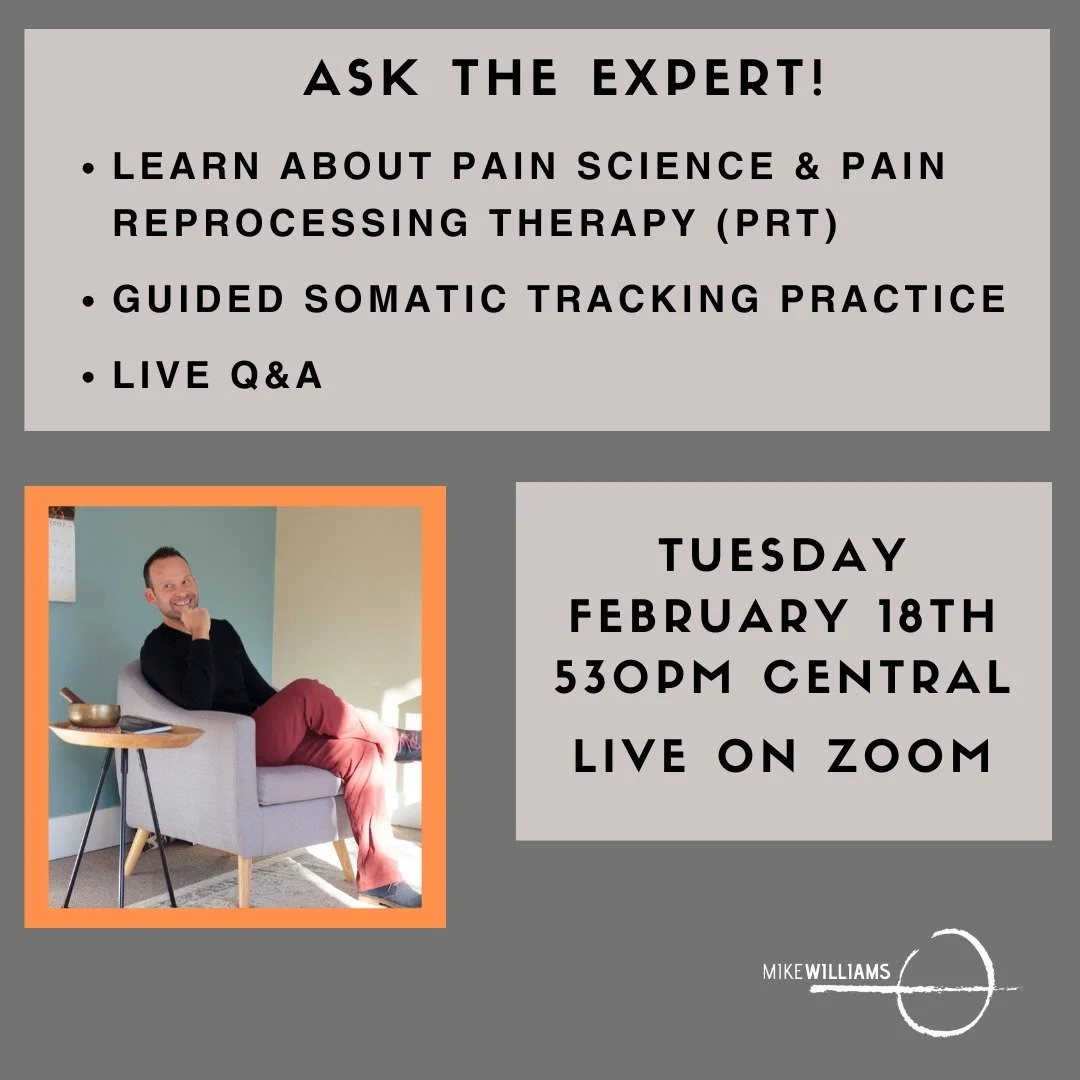 ASK THE EXPERT!

• LEARN ABOUT PAIN SCIENCE & PAIN REPROCESSING THERAPY (PRT)

• GUIDED SOMATIC TRACKING PRACTICE

• LIVE Q&A

TUESDAY
FEBRUARY 18TH
530PM CENTRAL
LIVE ON ZOOM

MIKEWILLIAMS